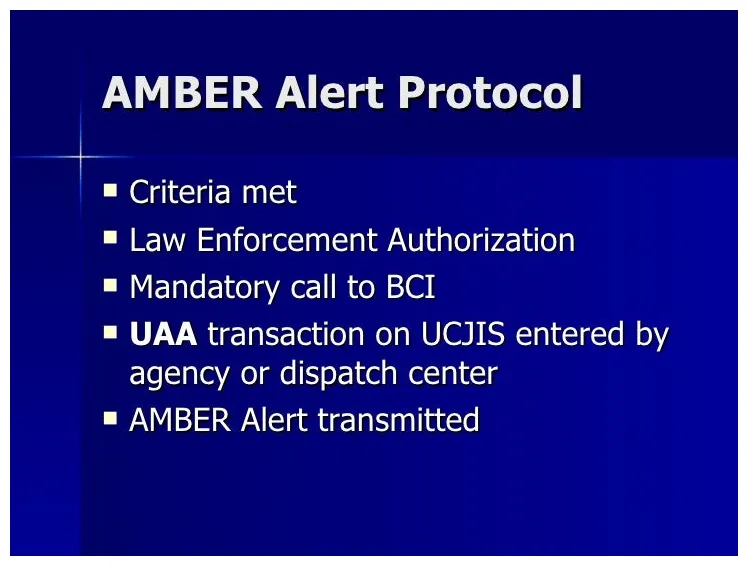 AMBER Alert Protocol

- Criteria met
- Law Enforcement Authorization
- Mandatory call to BCI
- UAA transaction on UCJIS entered by agency or dispatch center
- AMBER Alert transmitted